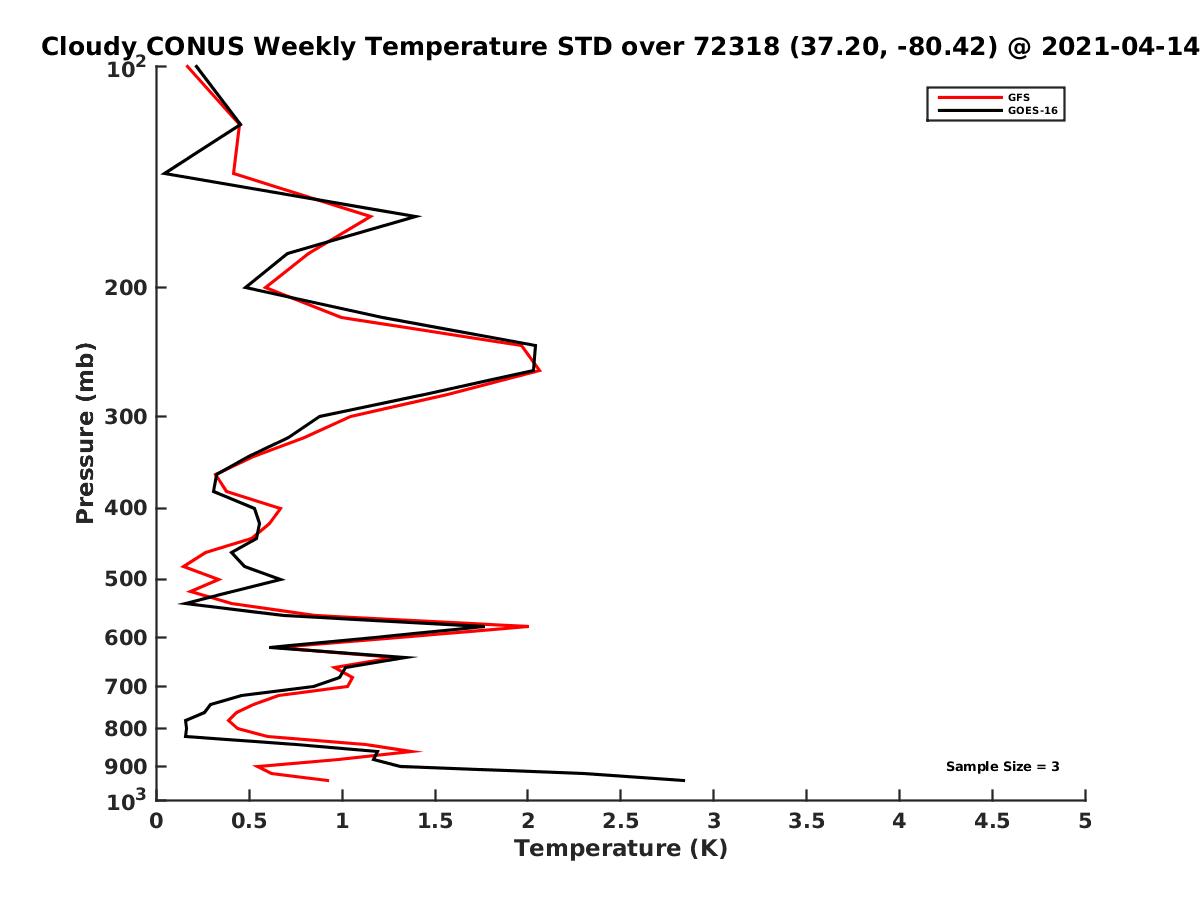 Cloudy CONUS Weekly Temperature STD over 72318 (37.20, -80.42) @ 2021-04-14

GFS
GOES-16

Pressure (mb)

$10^2$
200
300
400
500
600
700
800
900
$10^3$

Sample Size = 3

0
0.5
1
1.5
2
2.5
3
3.5
4
4.5
5

Temperature (K)